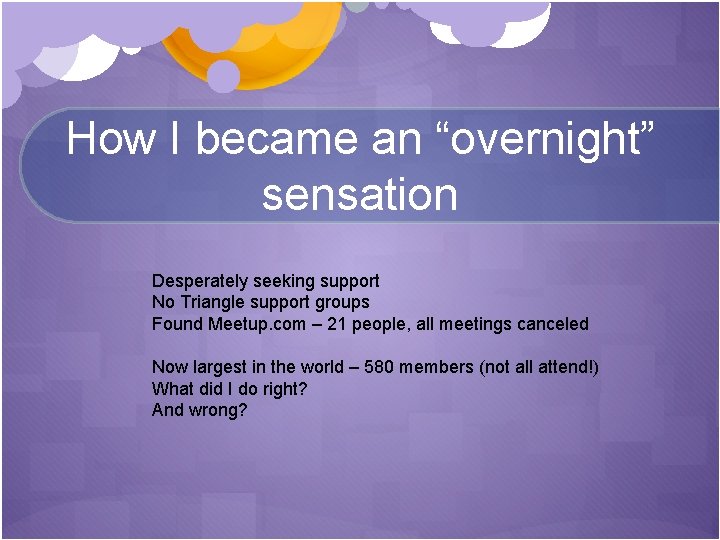 How I became an “overnight” sensation

Desperately seeking support
No Triangle support groups
Found Meetup.com – 21 people, all meetings canceled

Now largest in the world – 580 members (not all attend!)
What did I do right?
And wrong?